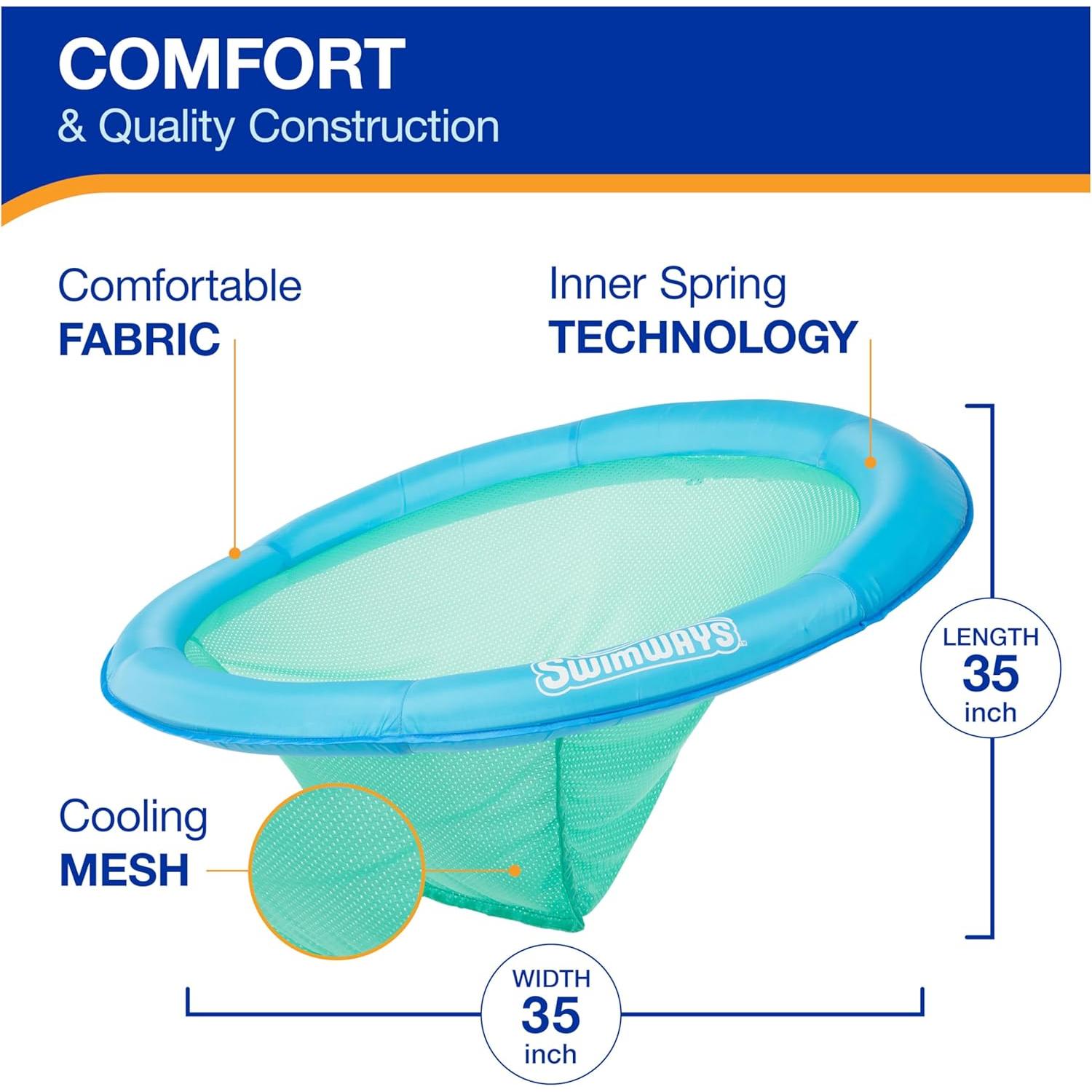 COMFORT
& Quality Construction

Comfortable
FABRIC

Inner Spring
TECHNOLOGY

SwimWays™

LENGTH
35
inch

Cooling
MESH

WIDTH
35
inch